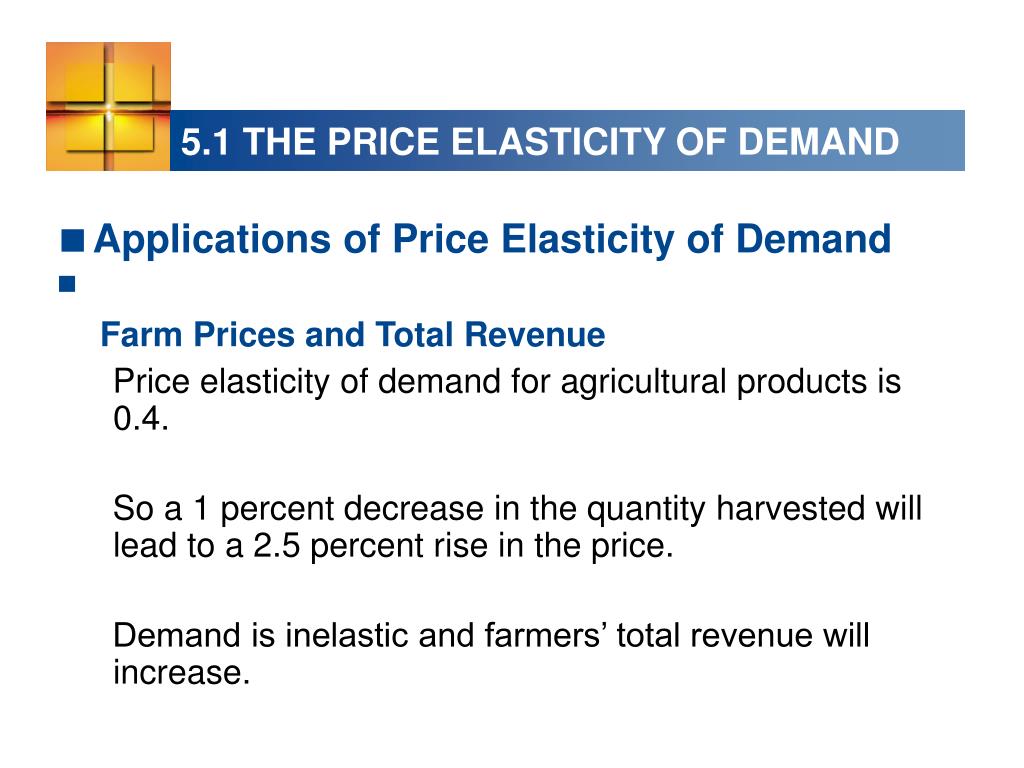 5.1 THE PRICE ELASTICITY OF DEMAND

■ Applications of Price Elasticity of Demand

■

Farm Prices and Total Revenue

Price elasticity of demand for agricultural products is 0.4.

So a 1 percent decrease in the quantity harvested will lead to a 2.5 percent rise in the price.

Demand is inelastic and farmers’ total revenue will increase.